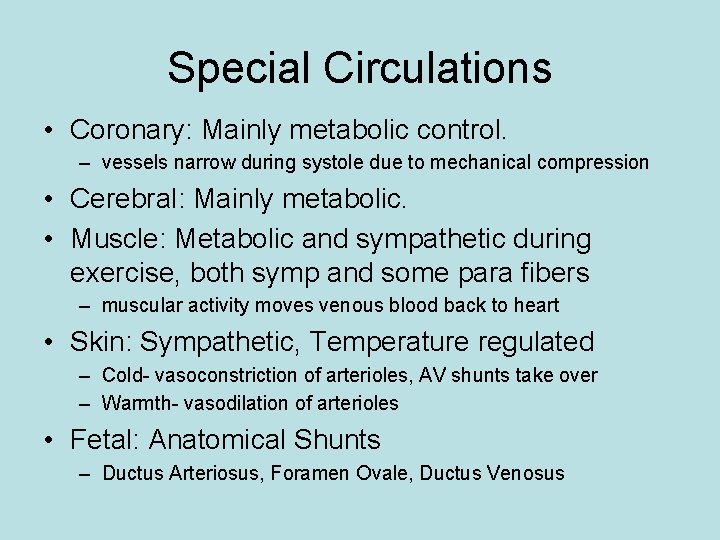 Special Circulations

• Coronary: Mainly metabolic control.
  – vessels narrow during systole due to mechanical compression
• Cerebral: Mainly metabolic.
• Muscle: Metabolic and sympathetic during exercise, both symp and some para fibers
  – muscular activity moves venous blood back to heart
• Skin: Sympathetic, Temperature regulated
  – Cold- vasoconstriction of arterioles, AV shunts take over
  – Warmth- vasodilation of arterioles
• Fetal: Anatomical Shunts
  – Ductus Arteriosus, Foramen Ovale, Ductus Venosus